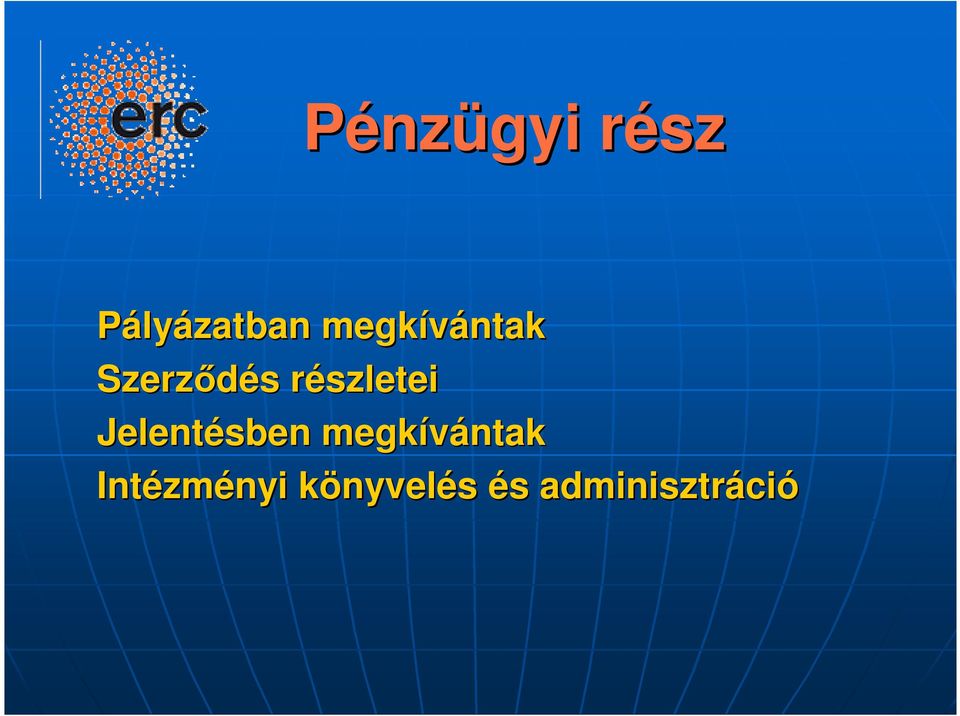 erc

Pénzügyi rész

Pályázatban megkívántak
Szerződés részletei
Jelentésben megkívántak
Intézményi könyvelés és adminisztráció